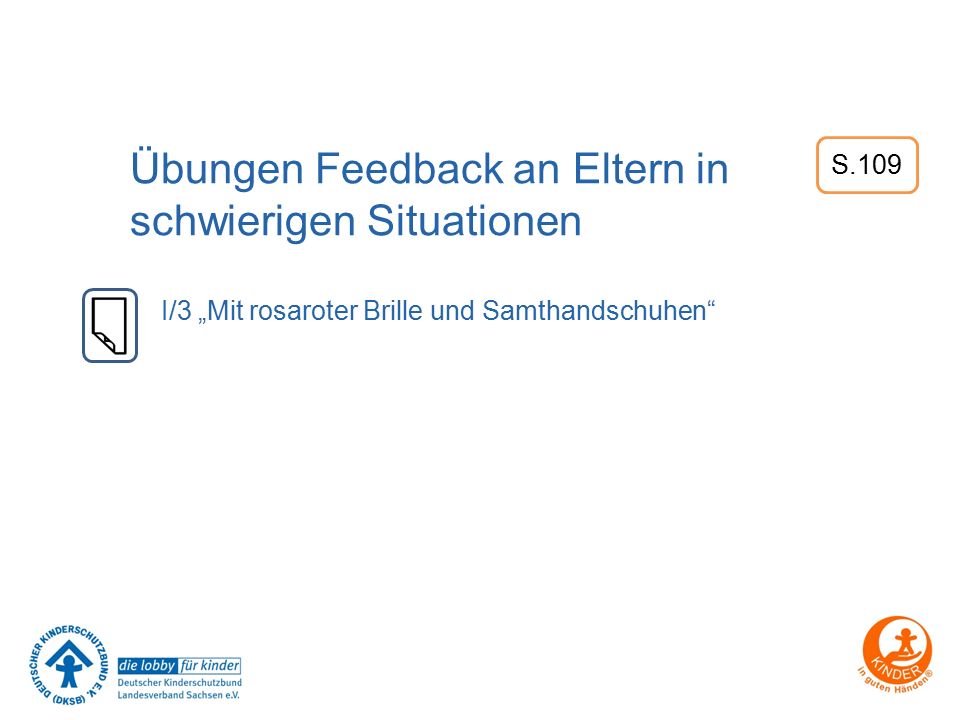 Übungen Feedback an Eltern in schwierigen Situationen

S.109

I/3 „Mit rosaroter Brille und Samthandschuhen“

DEUTSCHER KINDERSCHUTZBUND E.V. (DKSB)

die lobby für kinder
Deutscher Kinderschutzbund
Landesverband Sachsen e.V.

KINDER
in guten Händen®